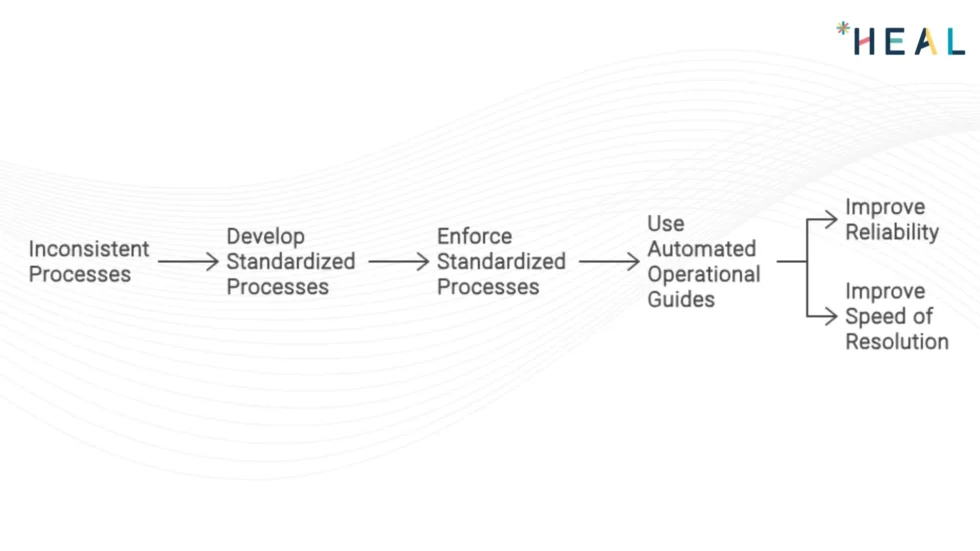 HEAL

Inconsistent Processes

Develop Standardized Processes

Enforce Standardized Processes

Use Automated Operational Guides

Improve Reliability

Improve Speed of Resolution